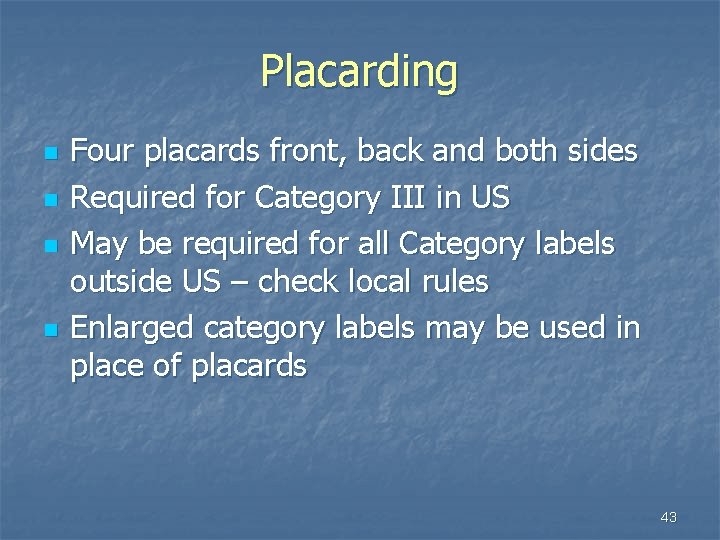 Placarding

- Four placards front, back and both sides
- Required for Category III in US
- May be required for all Category labels outside US – check local rules
- Enlarged category labels may be used in place of placards

43